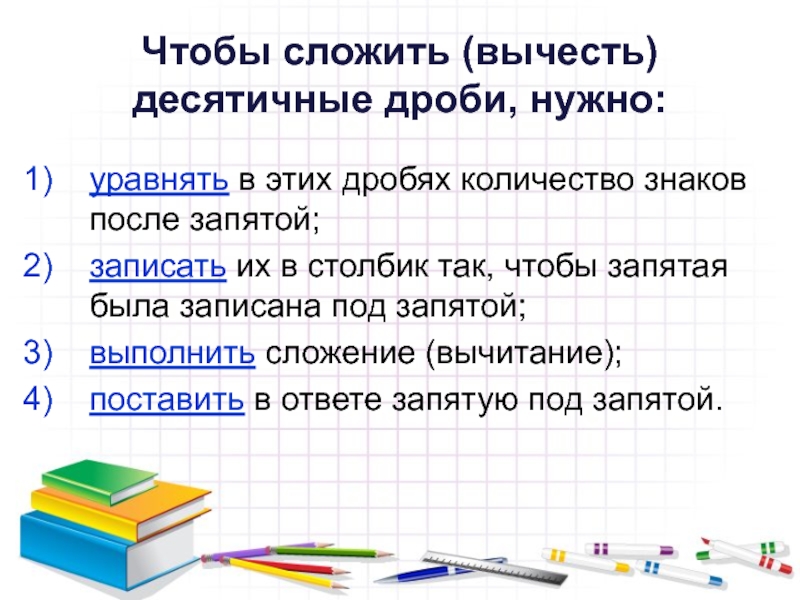 Чтобы сложить (вычесть) десятичные дроби, нужно:

1) уравнять в этих дробях количество знаков после запятой;
2) записать их в столбик так, чтобы запятая была записана под запятой;
3) выполнить сложение (вычитание);
4) поставить в ответе запятую под запятой.